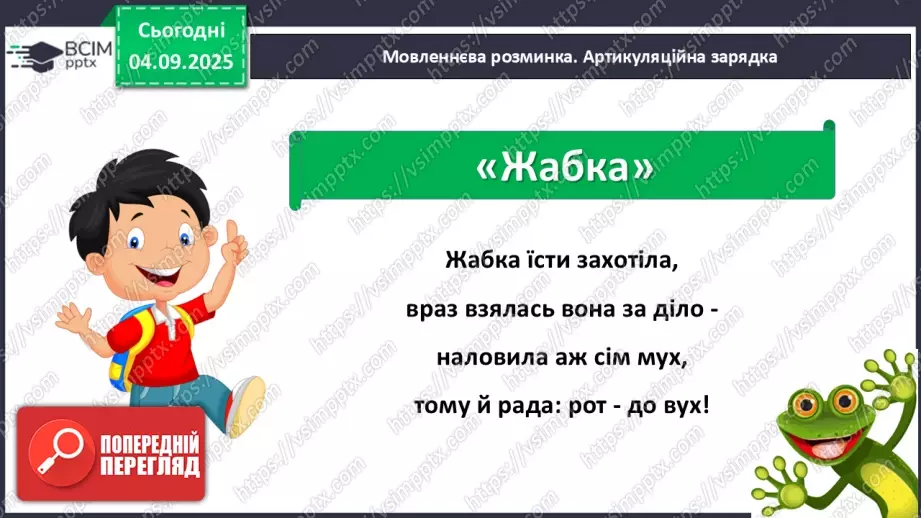 ВСІМ pptx

Сьогодні 04.09.2025

Мовленнєва розминка. Артикуляційна зарядка

«Жабка»

Жабка їсти захотіла,
враз взялась вона за діло -
наловила аж сім мух,
тому й рада: рот - до вух!

ПОПЕРЕДНІЙ ПЕРЕГЛЯД

https://vsimpptx.com